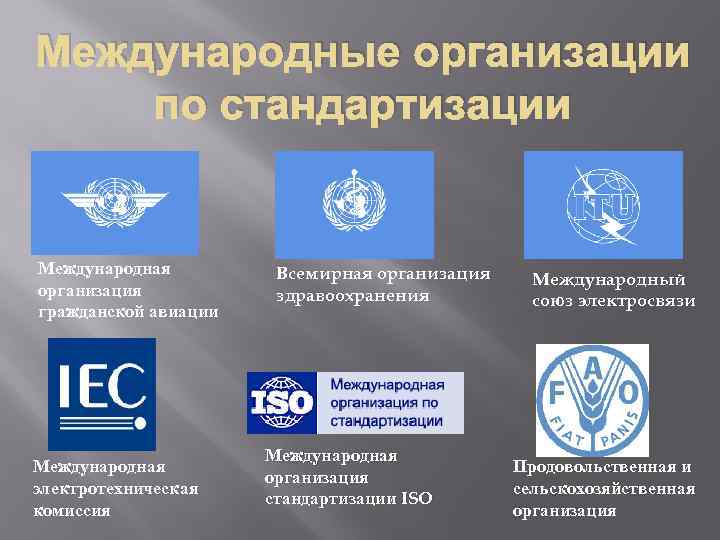 Международные организации по стандартизации

Международная организация гражданской авиации

Всемирная организация здравоохранения

ITU

Международный союз электросвязи

IEC

Международная электротехническая комиссия

ISO

Международная организация по стандартизации

Международная организация стандартизации ISO

F A O
FIAT PANIS

Продовольственная и сельскохозяйственная организация